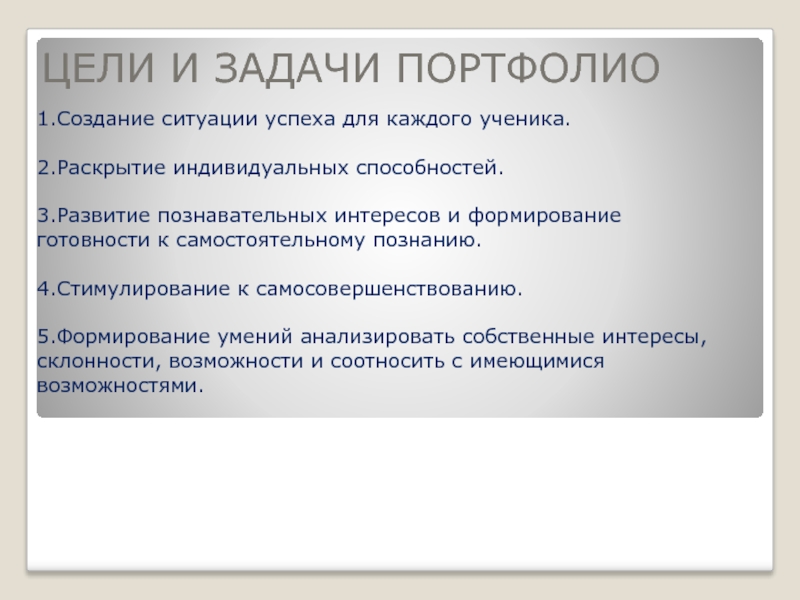 ЦЕЛИ И ЗАДАЧИ ПОРТФОЛИО

1.Создание ситуации успеха для каждого ученика.

2.Раскрытие индивидуальных способностей.

3.Развитие познавательных интересов и формирование готовности к самостоятельному познанию.

4.Стимулирование к самосовершенствованию.

5.Формирование умений анализировать собственные интересы, склонности, возможности и соотносить с имеющимися возможностями.